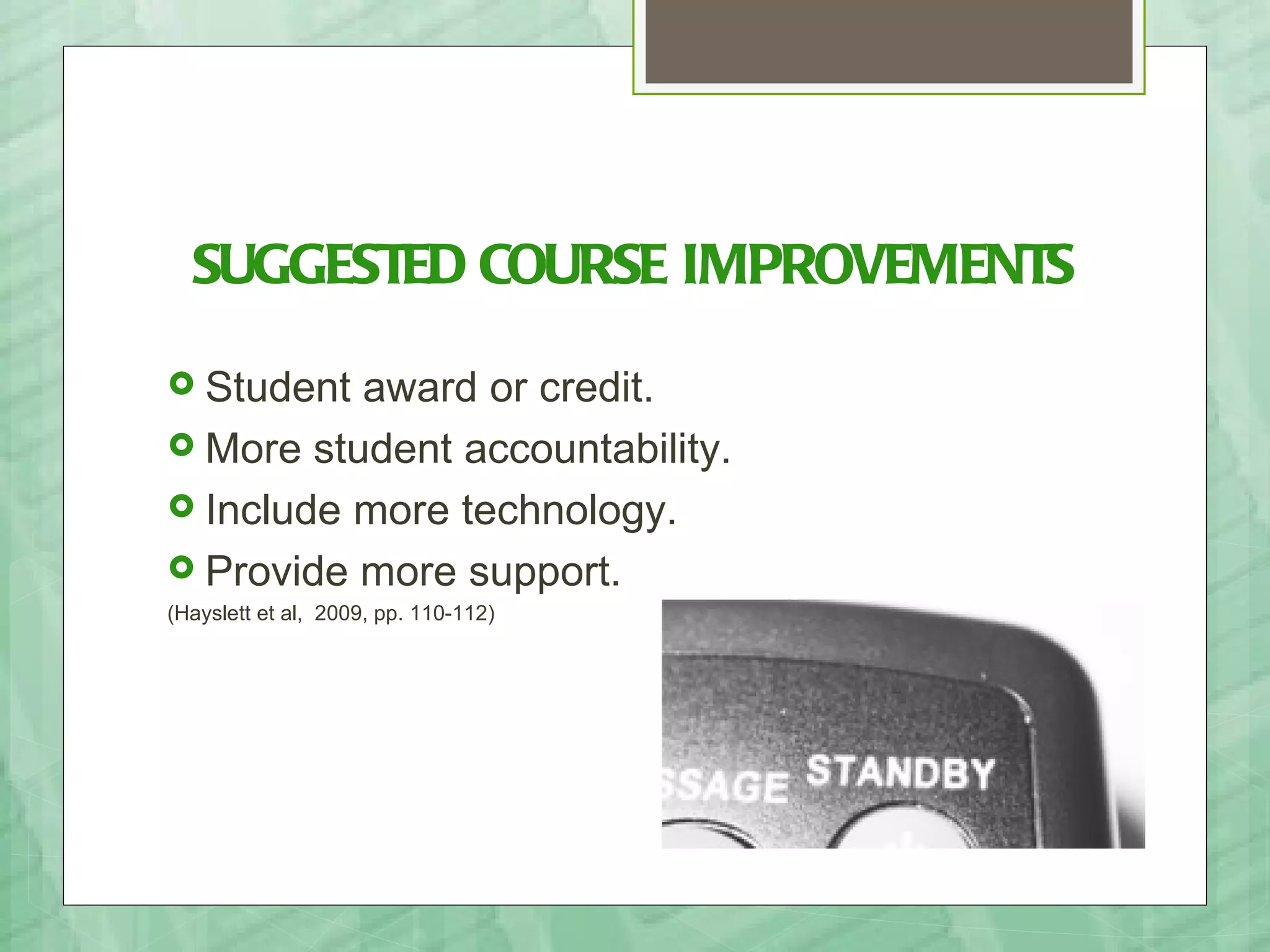 SUGGESTED COURSE IMPROVEMENTS

Student award or credit.
More student accountability.
Include more technology.
Provide more support.

(Hayslett et al,  2009, pp. 110-112)

SSAGE STANDBY